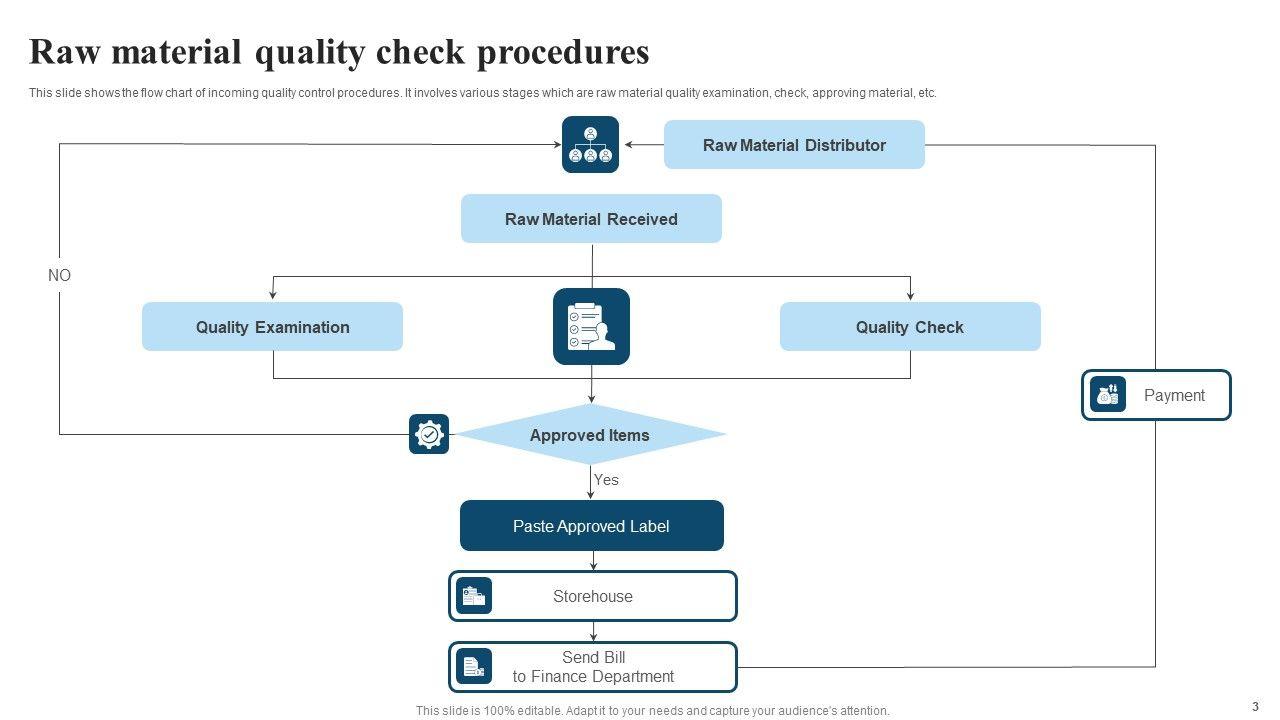 Raw material quality check procedures

This slide shows the flow chart of incoming quality control procedures. It involves various stages which are raw material quality examination, check, approving material, etc.

Raw Material Distributor

Raw Material Received

NO

Quality Examination

Quality Check

Payment

Approved Items

Yes

Paste Approved Label

Storehouse

Send Bill
to Finance Department

This slide is 100% editable. Adapt it to your needs and capture your audience's attention.

3